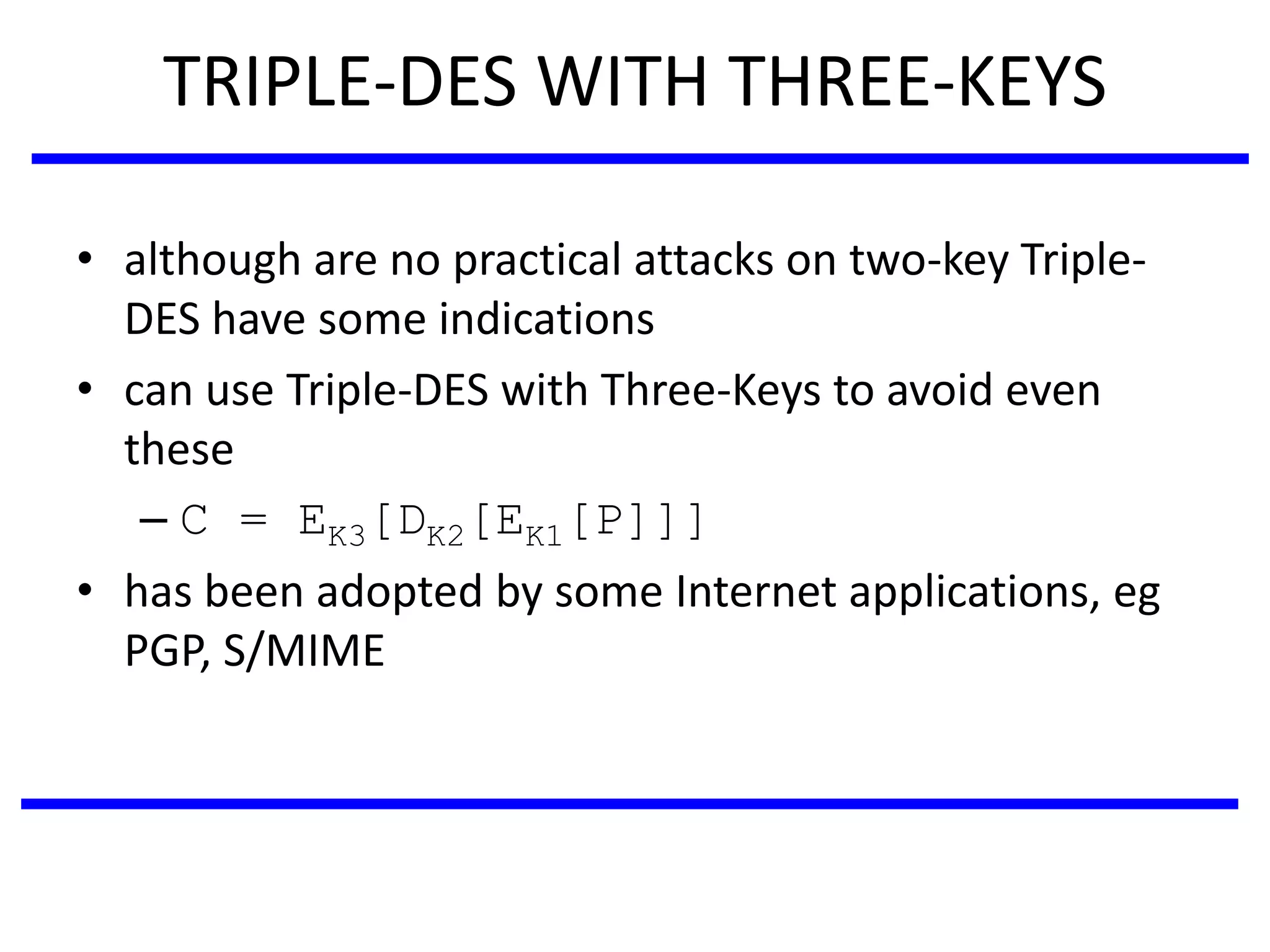 TRIPLE-DES WITH THREE-KEYS

• although are no practical attacks on two-key Triple-DES have some indications

• can use Triple-DES with Three-Keys to avoid even these

– $C = E_{K3}[D_{K2}[E_{K1}[P]]]$

• has been adopted by some Internet applications, eg PGP, S/MIME